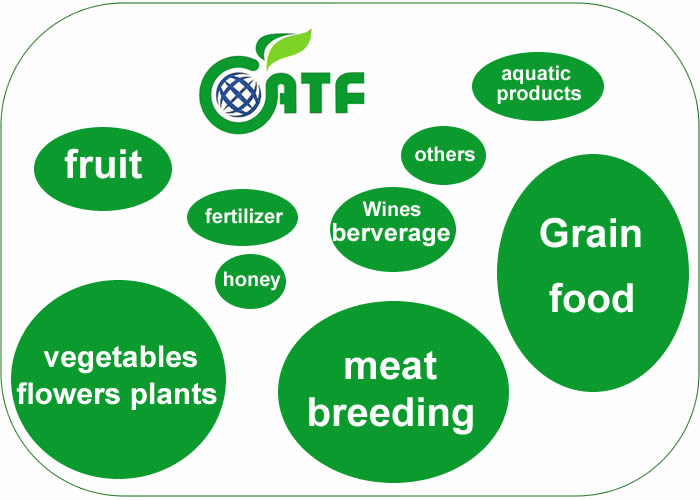 CATF

aquatic products

fruit

others

fertilizer

Wines berverage

Grain food

honey

vegetables flowers plants

meat breeding